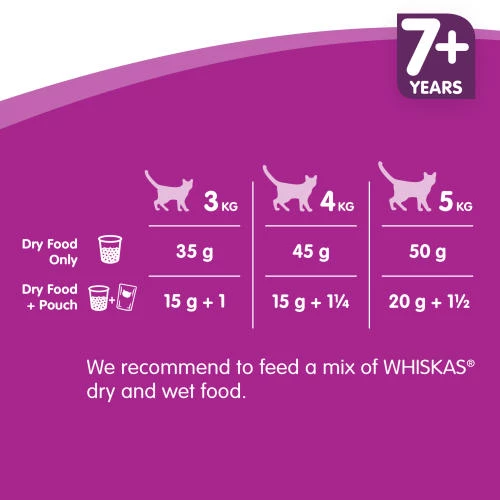 7+
YEARS

| | 3 KG | 4 KG | 5 KG |
|---|---|---|---|
| Dry Food Only | 35 g | 45 g | 50 g |
| Dry Food + Pouch | 15 g + 1 | 15 g + 1¼ | 20 g + 1½ |

We recommend to feed a mix of WHISKAS® dry and wet food.